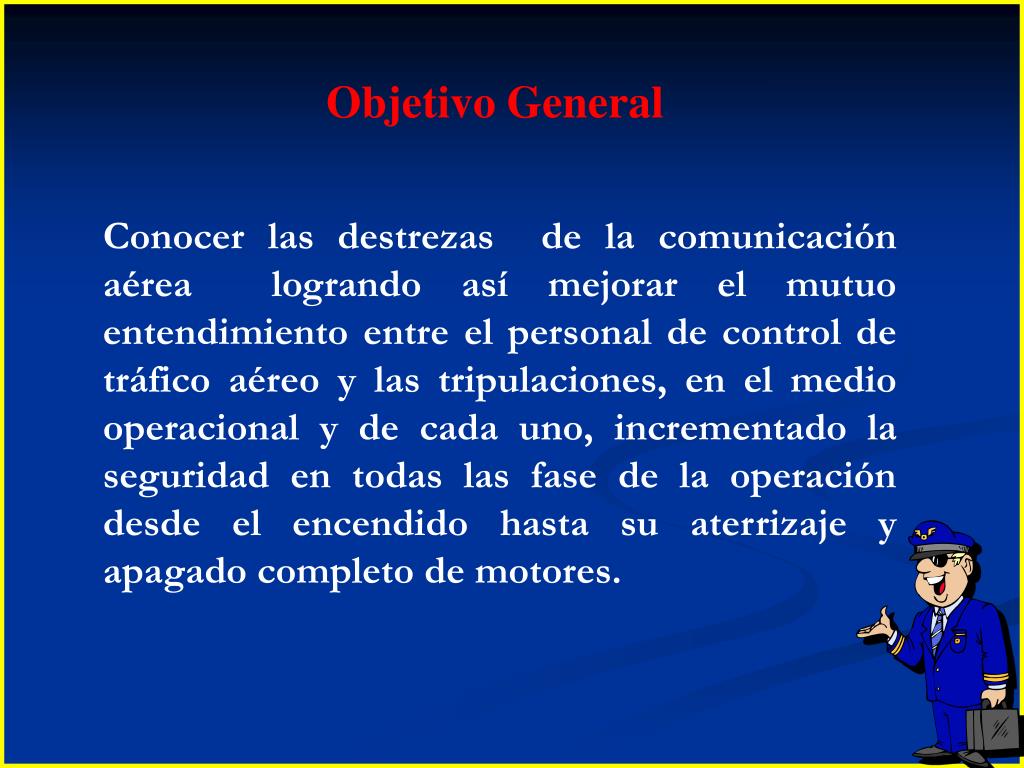 Objetivo General

Conocer las destrezas de la comunicación aérea logrando así mejorar el mutuo entendimiento entre el personal de control de tráfico aéreo y las tripulaciones, en el medio operacional y de cada uno, incrementado la seguridad en todas las fase de la operación desde el encendido hasta su aterrizaje y apagado completo de motores.